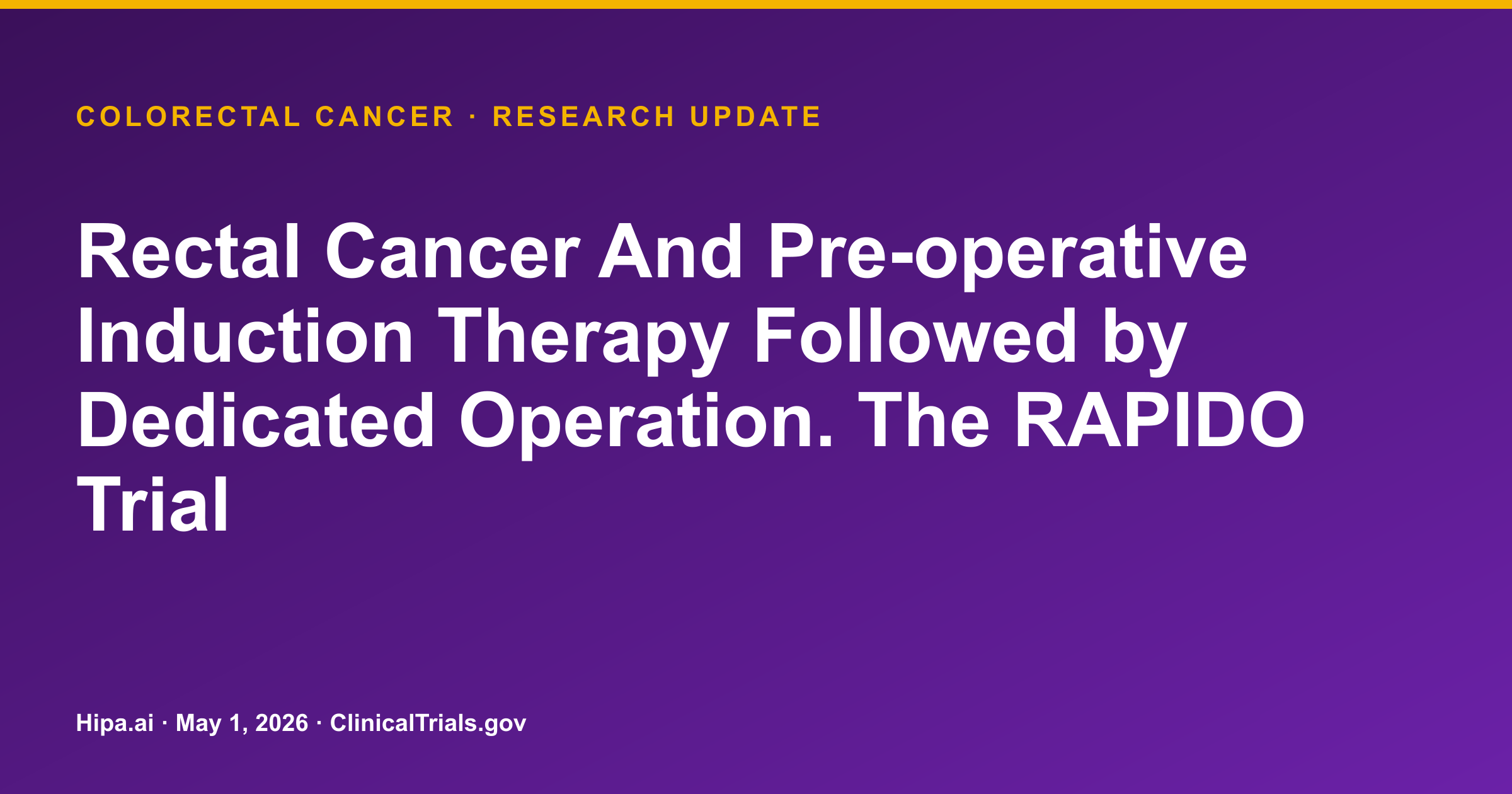 COLORECTAL CANCER · RESEARCH UPDATE

Rectal Cancer And Pre-operative Induction Therapy Followed by Dedicated Operation. The RAPIDO Trial

Hipa.ai · May 1, 2026 · ClinicalTrials.gov